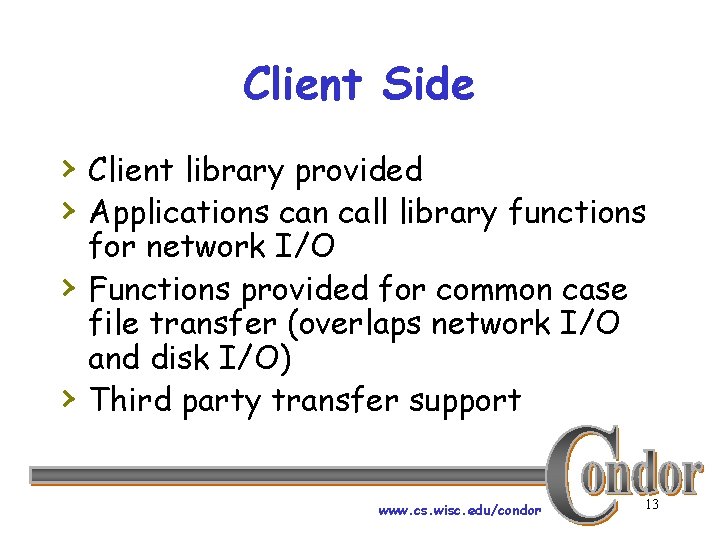 Client Side

› Client library provided
› Applications can call library functions for network I/O
› Functions provided for common case file transfer (overlaps network I/O and disk I/O)
› Third party transfer support

Condor

www.cs.wisc.edu/condor

13